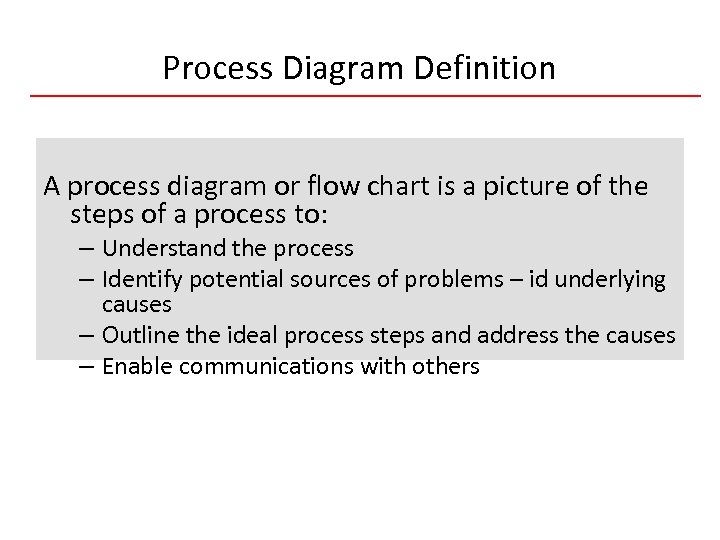 Process Diagram Definition

A process diagram or flow chart is a picture of the steps of a process to:

– Understand the process
– Identify potential sources of problems – id underlying causes
– Outline the ideal process steps and address the causes
– Enable communications with others